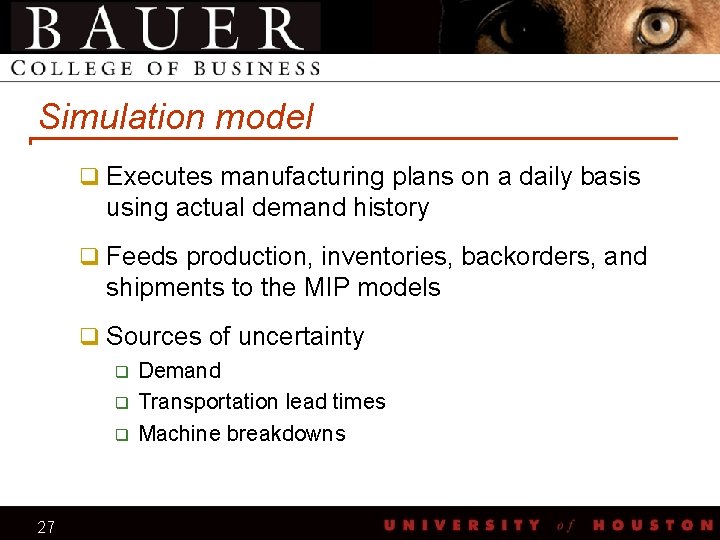 BAUER
COLLEGE OF BUSINESS

Simulation model

❑ Executes manufacturing plans on a daily basis using actual demand history

❑ Feeds production, inventories, backorders, and shipments to the MIP models

❑ Sources of uncertainty
❑ Demand
❑ Transportation lead times
❑ Machine breakdowns

27

UNIVERSITY of HOUSTON